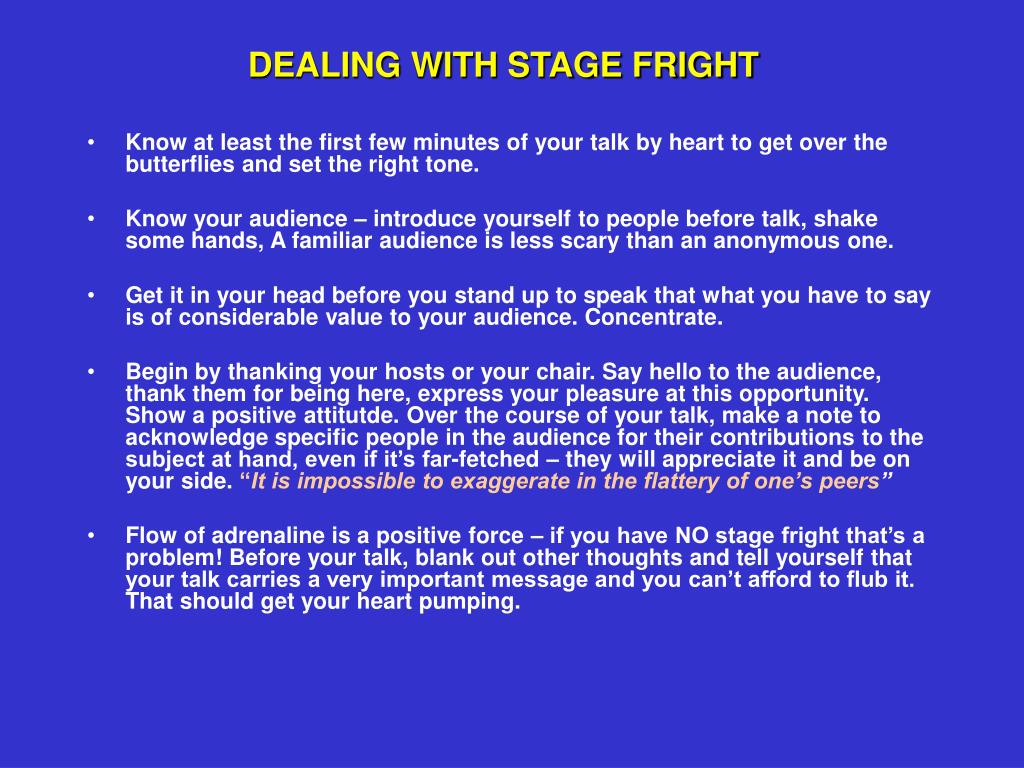 DEALING WITH STAGE FRIGHT

• Know at least the first few minutes of your talk by heart to get over the butterflies and set the right tone.

• Know your audience – introduce yourself to people before talk, shake some hands, A familiar audience is less scary than an anonymous one.

• Get it in your head before you stand up to speak that what you have to say is of considerable value to your audience. Concentrate.

• Begin by thanking your hosts or your chair. Say hello to the audience, thank them for being here, express your pleasure at this opportunity. Show a positive attitutde. Over the course of your talk, make a note to acknowledge specific people in the audience for their contributions to the subject at hand, even if it's far-fetched – they will appreciate it and be on your side. "It is impossible to exaggerate in the flattery of one's peers"

• Flow of adrenaline is a positive force – if you have NO stage fright that's a problem! Before your talk, blank out other thoughts and tell yourself that your talk carries a very important message and you can't afford to flub it. That should get your heart pumping.